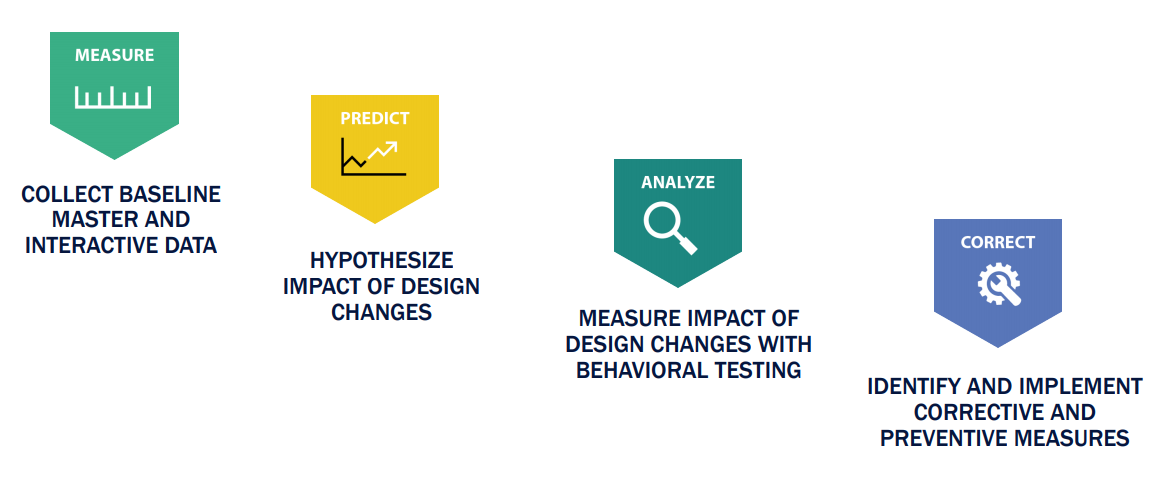 MEASURE

COLLECT BASELINE MASTER AND INTERACTIVE DATA

PREDICT

HYPOTHESIZE IMPACT OF DESIGN CHANGES

ANALYZE

MEASURE IMPACT OF DESIGN CHANGES WITH BEHAVIORAL TESTING

CORRECT

IDENTIFY AND IMPLEMENT CORRECTIVE AND PREVENTIVE MEASURES